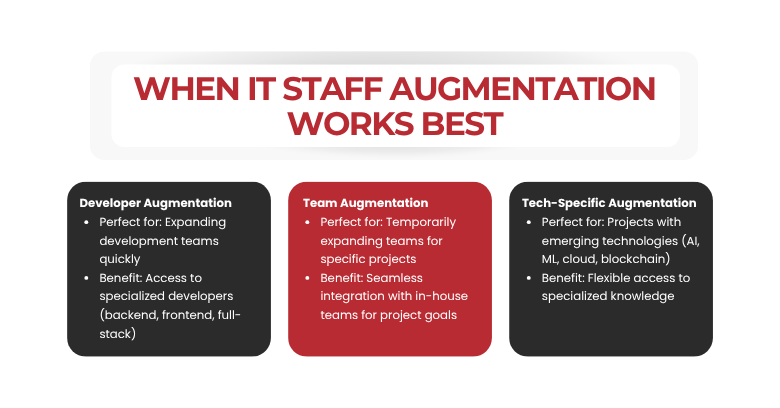 WHEN IT STAFF AUGMENTATION WORKS BEST

Developer Augmentation
- Perfect for: Expanding development teams quickly
- Benefit: Access to specialized developers (backend, frontend, full-stack)

Team Augmentation
- Perfect for: Temporarily expanding teams for specific projects
- Benefit: Seamless integration with in-house teams for project goals

Tech-Specific Augmentation
- Perfect for: Projects with emerging technologies (AI, ML, cloud, blockchain)
- Benefit: Flexible access to specialized knowledge